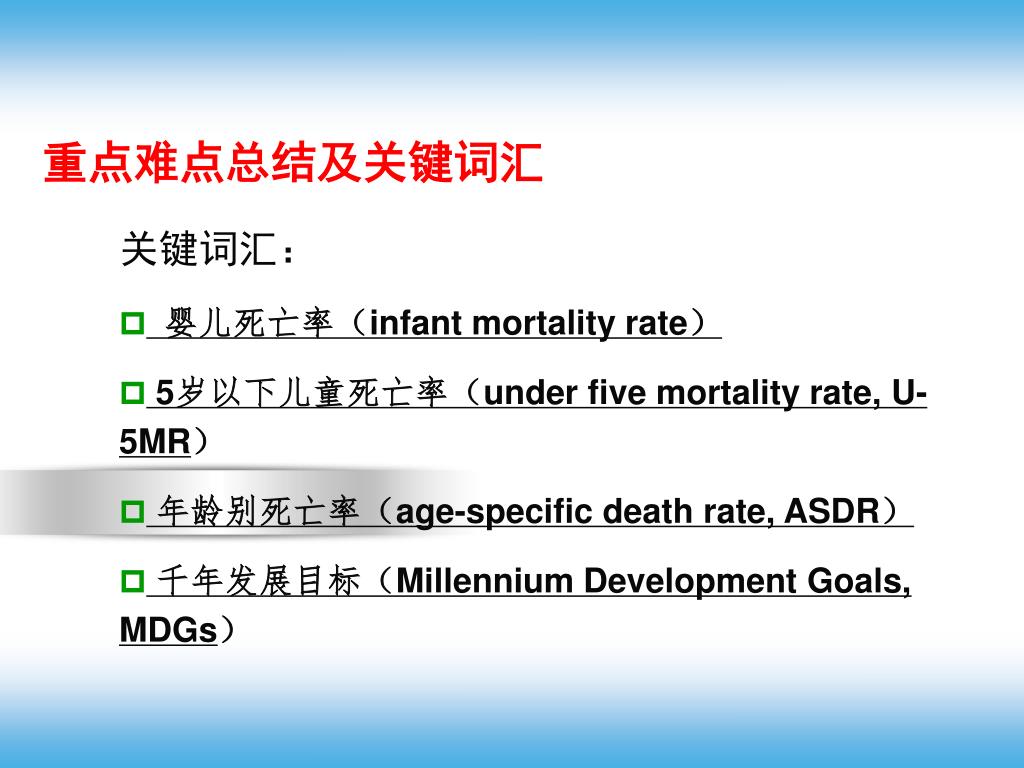 重点难点总结及关键词汇

关键词汇：

婴儿死亡率（infant mortality rate）

5岁以下儿童死亡率（under five mortality rate, U-5MR）

年龄别死亡率（age-specific death rate, ASDR）

千年发展目标（Millennium Development Goals, MDGs）